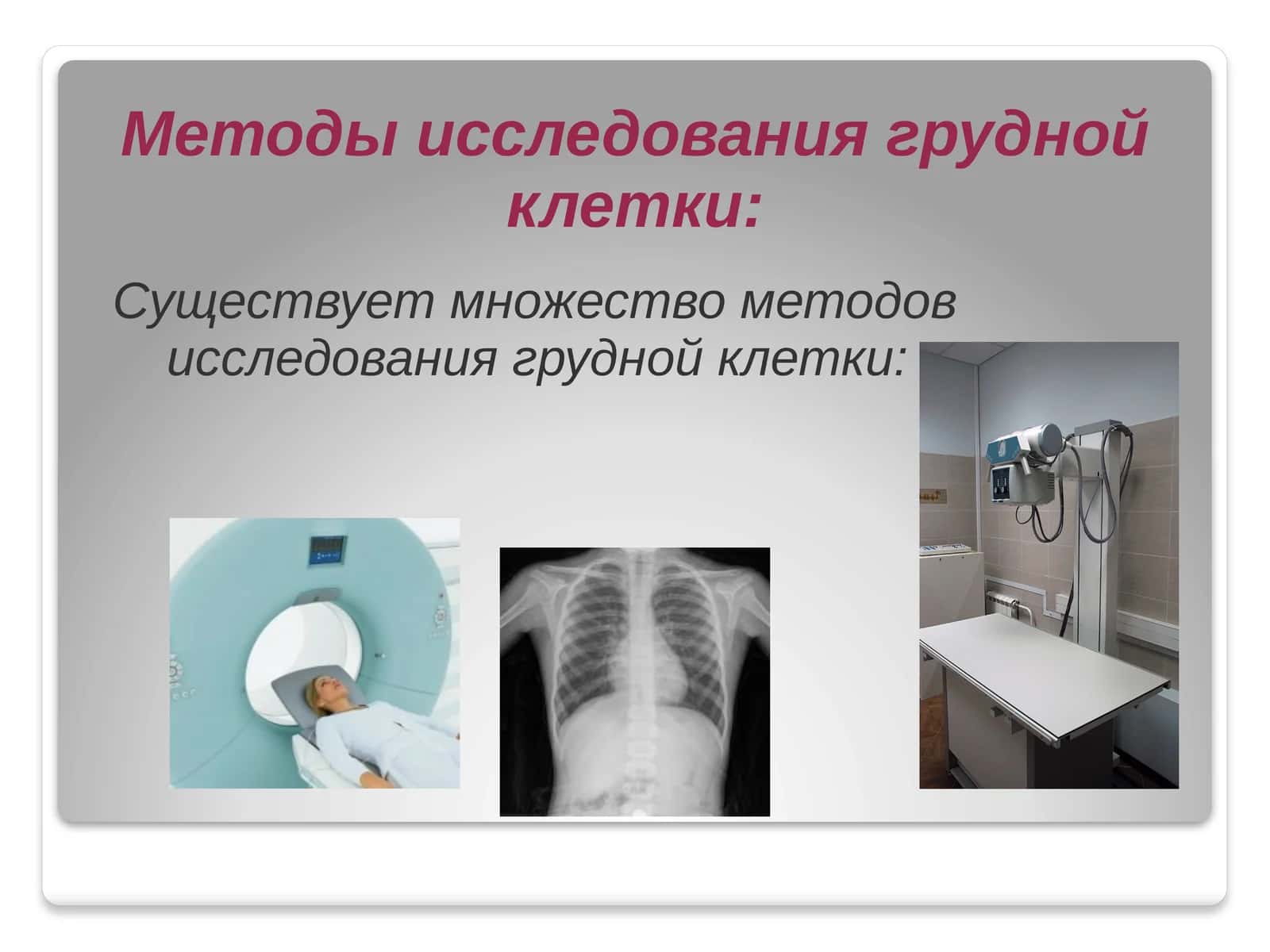 Методы исследования грудной клетки:

Существует множество методов исследования грудной клетки: